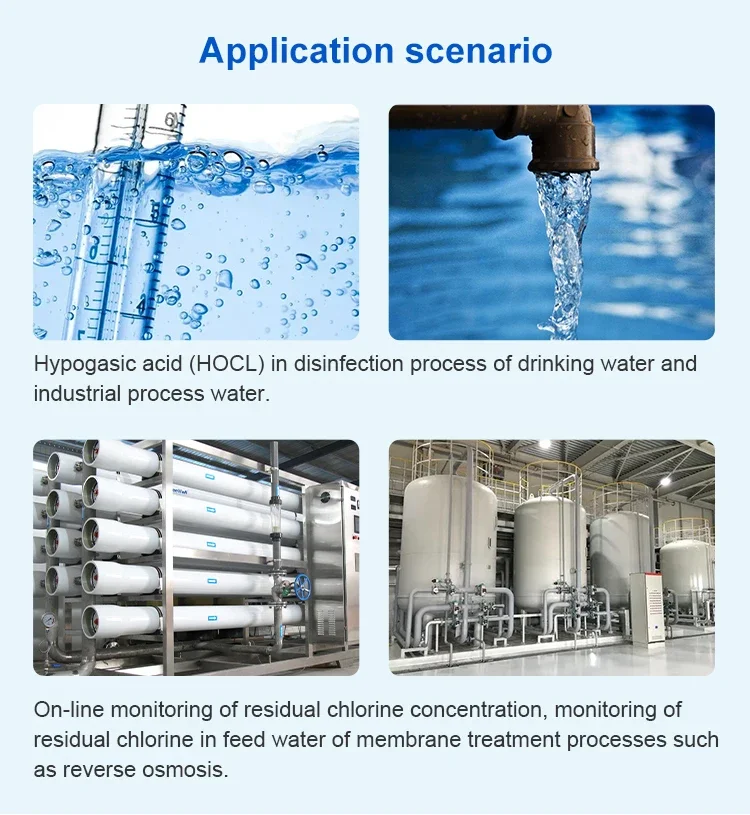 Application scenario

Hypogasic acid (HOCL) in disinfection process of drinking water and industrial process water.

On-line monitoring of residual chlorine concentration, monitoring of residual chlorine in feed water of membrane treatment processes such as reverse osmosis.